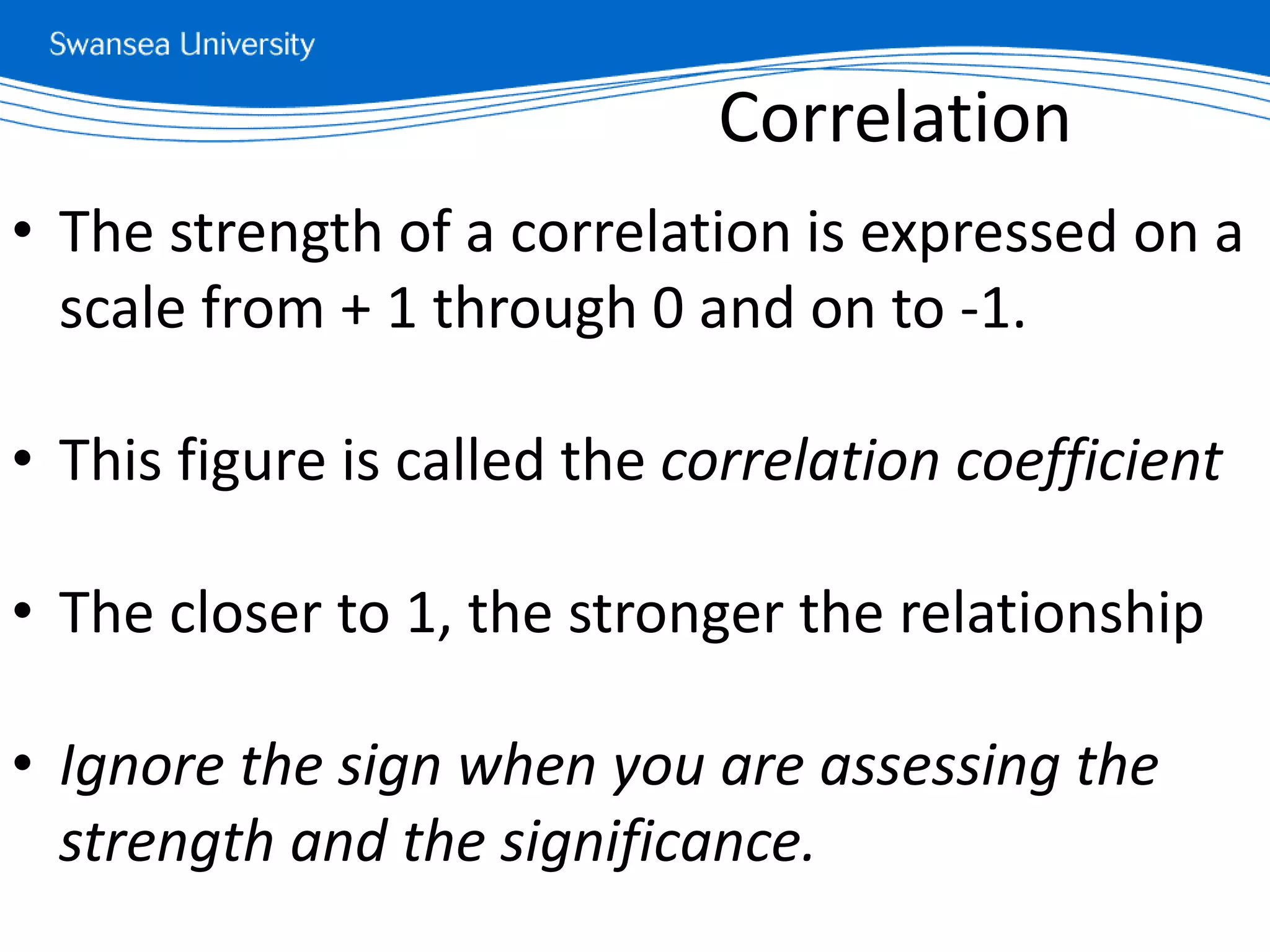 Swansea University

Correlation

• The strength of a correlation is expressed on a scale from + 1 through 0 and on to -1.

• This figure is called the correlation coefficient

• The closer to 1, the stronger the relationship

• Ignore the sign when you are assessing the strength and the significance.